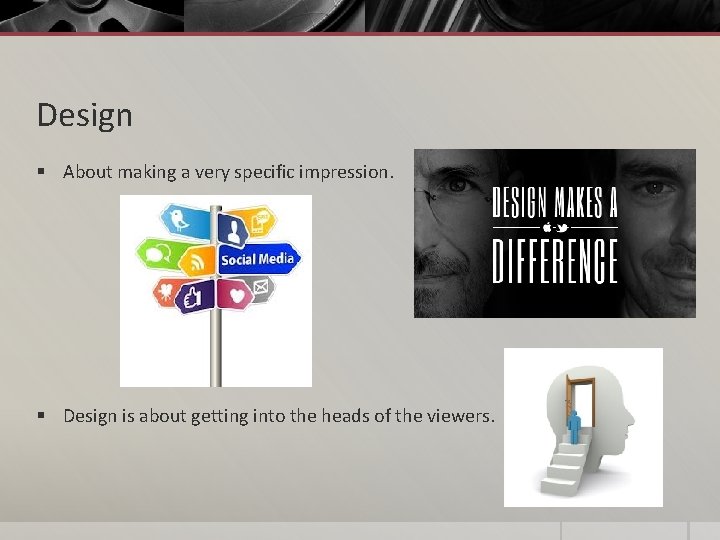 Design

▪ About making a very specific impression.

Social Media

DESIGN MAKES A DIFFERENCE

▪ Design is about getting into the heads of the viewers.